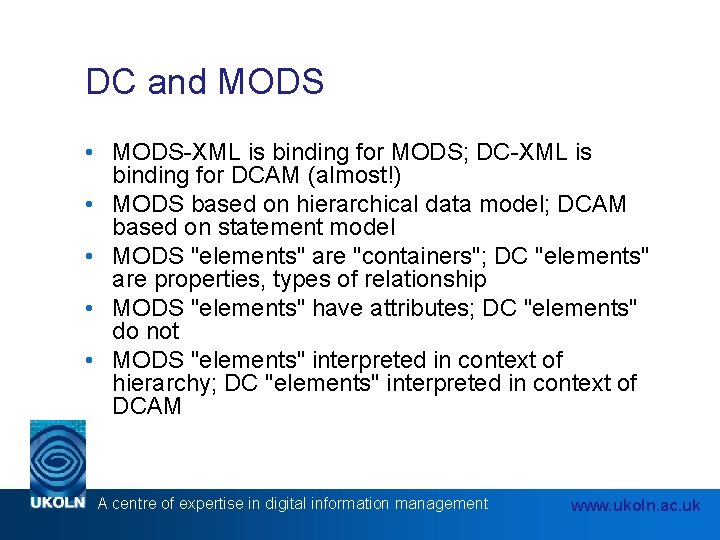 DC and MODS

• MODS-XML is binding for MODS; DC-XML is binding for DCAM (almost!)
• MODS based on hierarchical data model; DCAM based on statement model
• MODS "elements" are "containers"; DC "elements" are properties, types of relationship
• MODS "elements" have attributes; DC "elements" do not
• MODS "elements" interpreted in context of hierarchy; DC "elements" interpreted in context of DCAM

UKOLN A centre of expertise in digital information management

www.ukoln.ac.uk